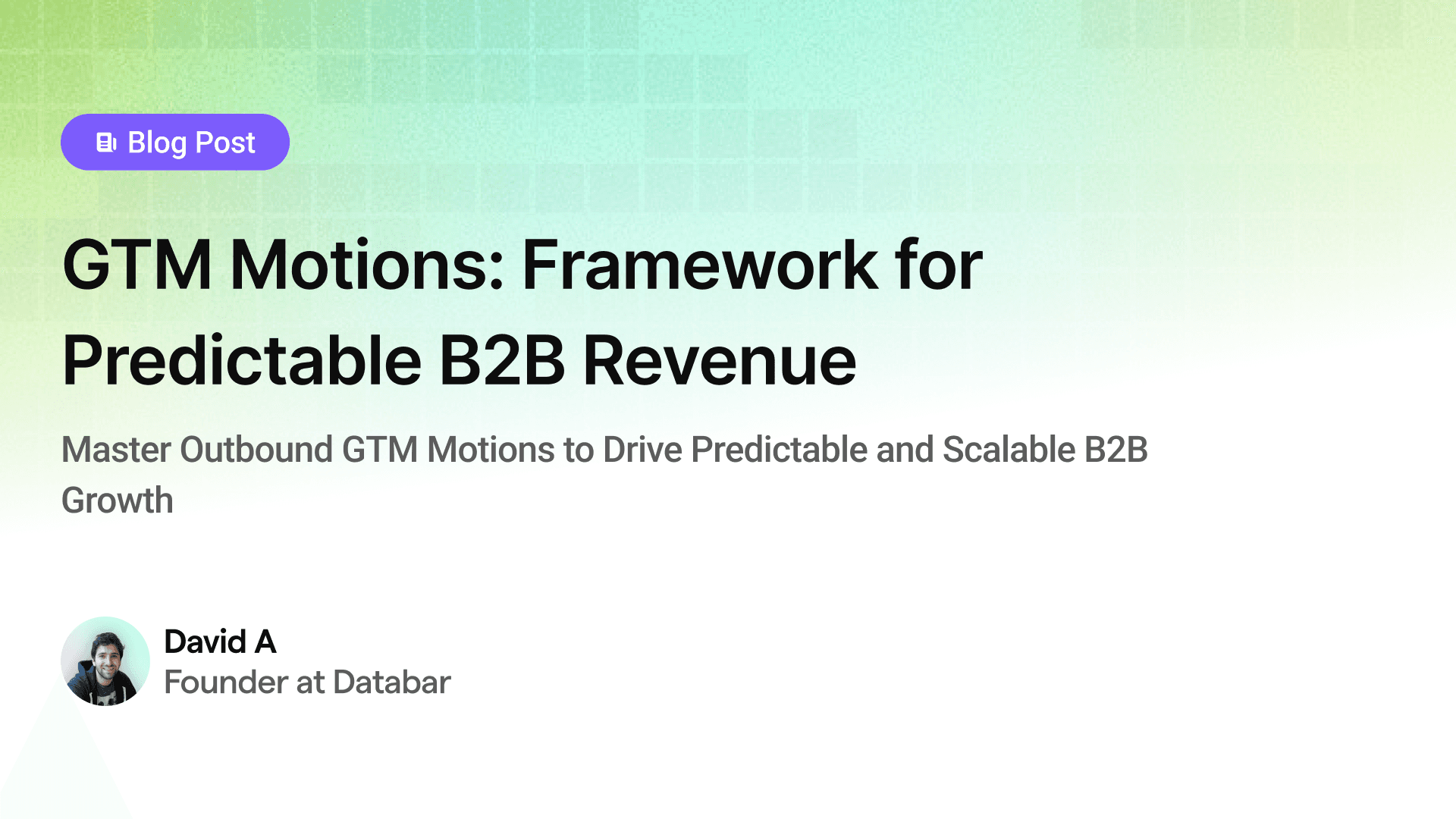 Blog Post

GTM Motions: Framework for Predictable B2B Revenue

Master Outbound GTM Motions to Drive Predictable and Scalable B2B Growth

David A
Founder at Databar